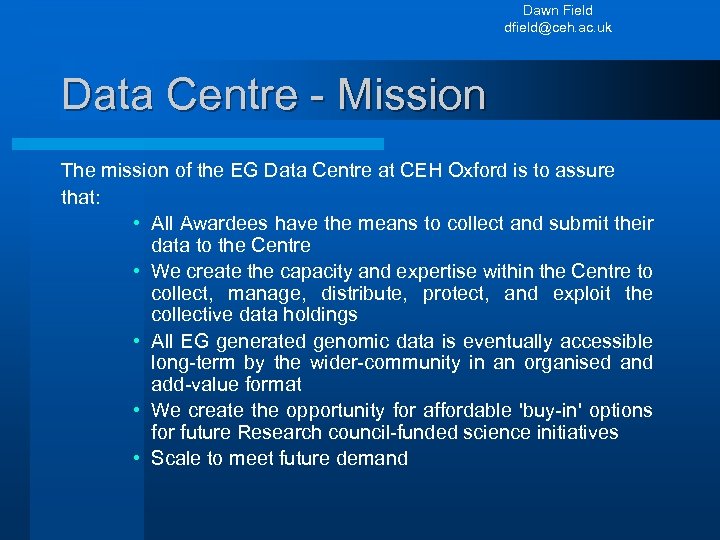 Dawn Field
dfield@ceh.ac.uk

Data Centre - Mission

The mission of the EG Data Centre at CEH Oxford is to assure that:

• All Awardees have the means to collect and submit their data to the Centre
• We create the capacity and expertise within the Centre to collect, manage, distribute, protect, and exploit the collective data holdings
• All EG generated genomic data is eventually accessible long-term by the wider-community in an organised and add-value format
• We create the opportunity for affordable 'buy-in' options for future Research council-funded science initiatives
• Scale to meet future demand